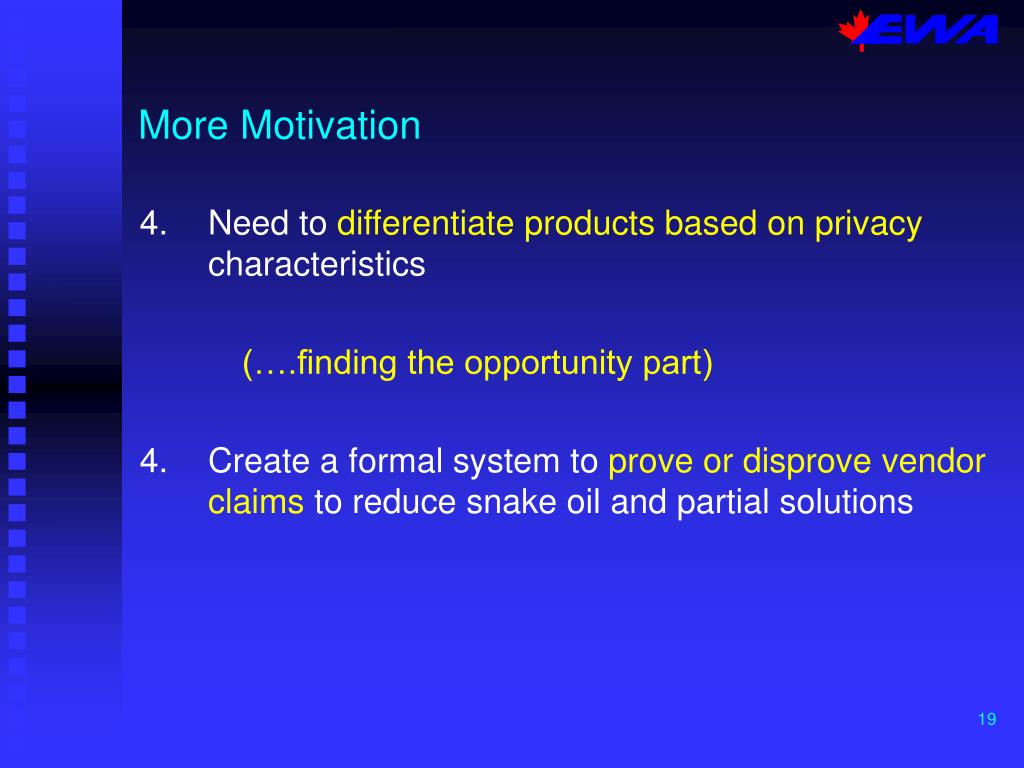 EWA

More Motivation

4. Need to differentiate products based on privacy characteristics

(….finding the opportunity part)

4. Create a formal system to prove or disprove vendor claims to reduce snake oil and partial solutions

19